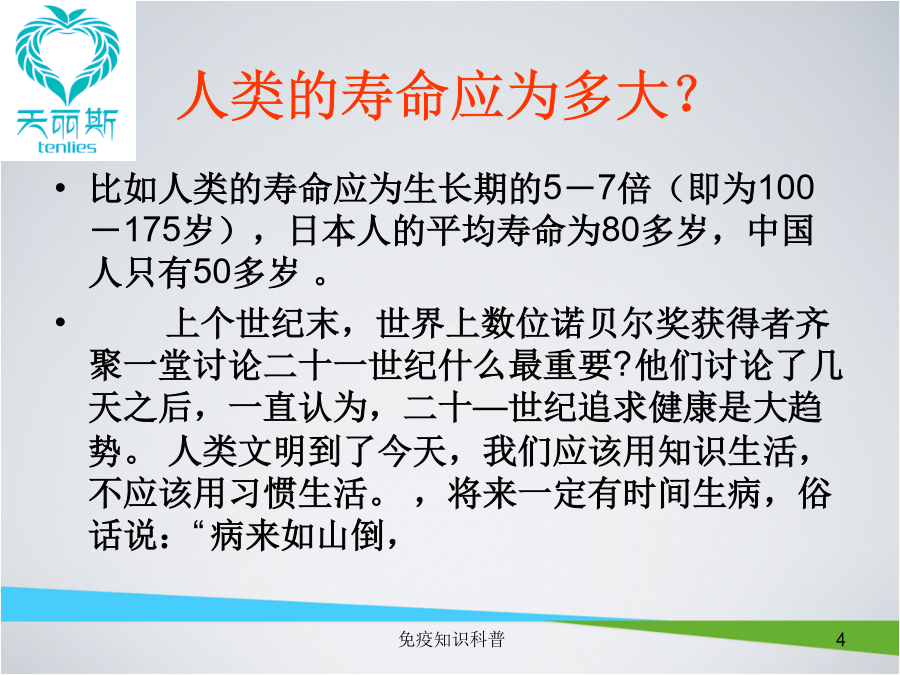 天丽斯
tenlies

人类的寿命应为多大?

• 比如人类的寿命应为生长期的5－7倍（即为100－175岁），日本人的平均寿命为80多岁，中国人只有50多岁 。

• 上个世纪末，世界上数位诺贝尔奖获得者齐聚一堂讨论二十一世纪什么最重要?他们讨论了几天之后，一直认为，二十—世纪追求健康是大趋势。 人类文明到了今天，我们应该用知识生活，不应该用习惯生活。 ，将来一定有时间生病，俗话说：“病来如山倒，

免疫知识科普

4